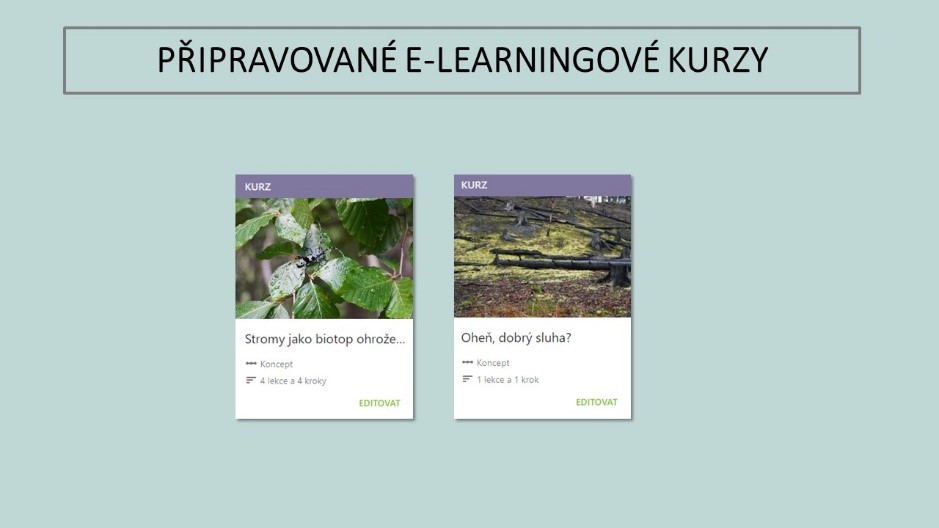 PŘIPRAVOVANÉ E-LEARNINGOVÉ KURZY

KURZ

Stromy jako biotop ohrože...

Koncept

4 lekce a 4 kroky

EDITOVAT

KURZ

Oheň, dobrý sluha?

Koncept

1 lekce a 1 krok

EDITOVAT